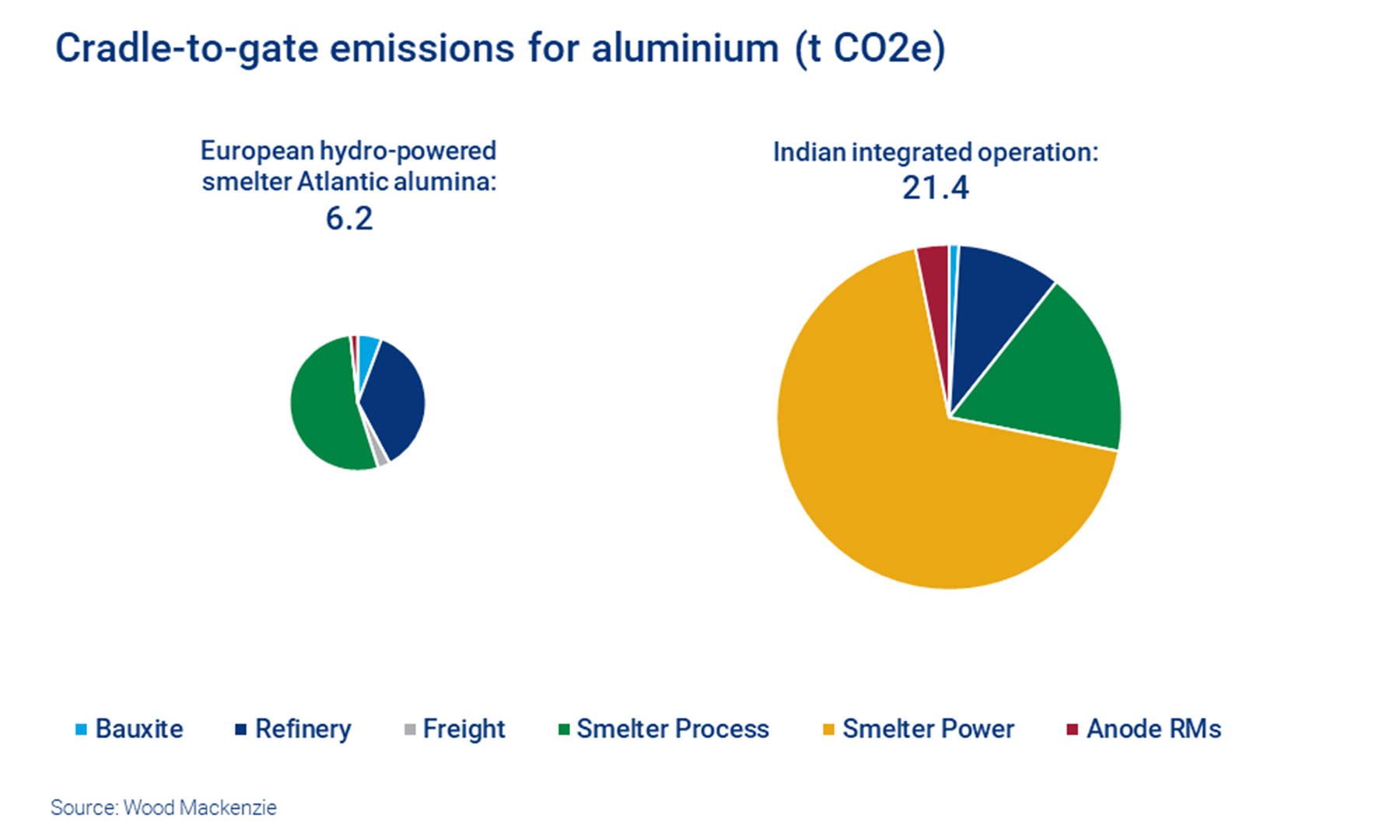 Cradle-to-gate emissions for aluminium (t CO2e)

European hydro-powered smelter Atlantic alumina:
6.2

Indian integrated operation:
21.4

Bauxite Refinery Freight Smelter Process Smelter Power Anode RMs

Source: Wood Mackenzie